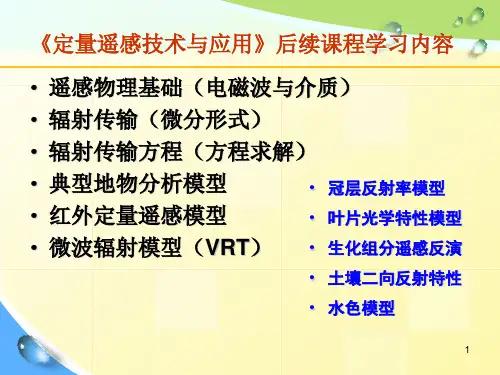 《定量遥感技术与应用》后续课程学习内容

• 遥感物理基础（电磁波与介质）
• 辐射传输（微分形式）
• 辐射传输方程（方程求解）
• 典型地物分析模型
• 红外定量遥感模型
• 微波辐射模型（VRT）

• 冠层反射率模型
• 叶片光学特性模型
• 生化组分遥感反演
• 土壤二向反射特性
• 水色模型

1